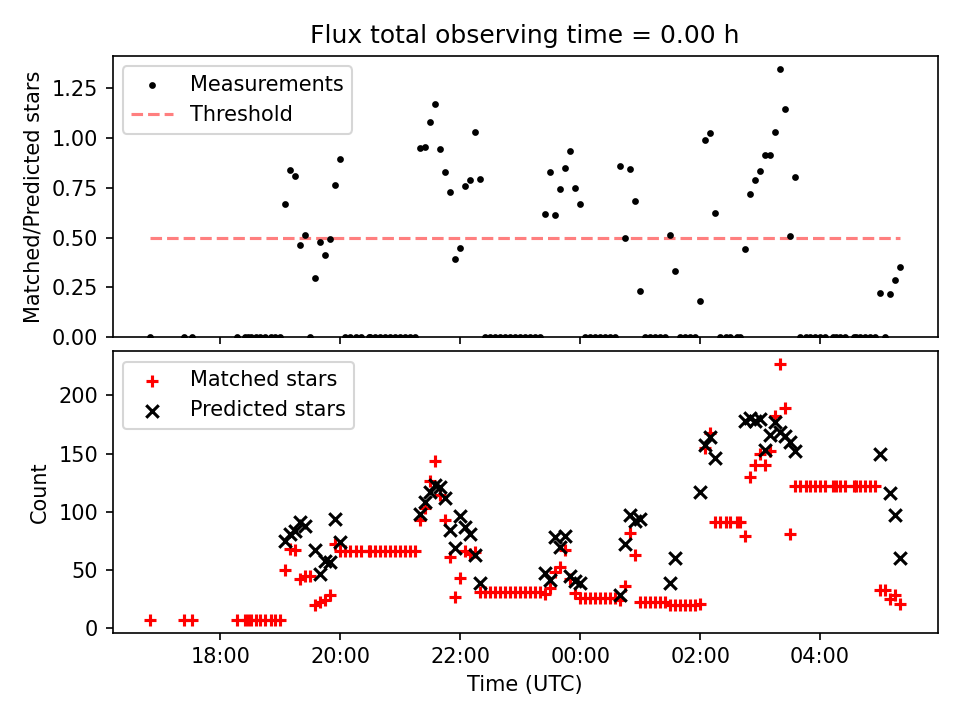 Flux total observing time = 0.00 h

Measurements
Threshold

Matched/Predicted stars

1.25
1.00
0.75
0.50
0.25
0.00

Matched stars
Predicted stars

Count

200
150
100
50
0

18:00
20:00
22:00
00:00
02:00
04:00

Time (UTC)